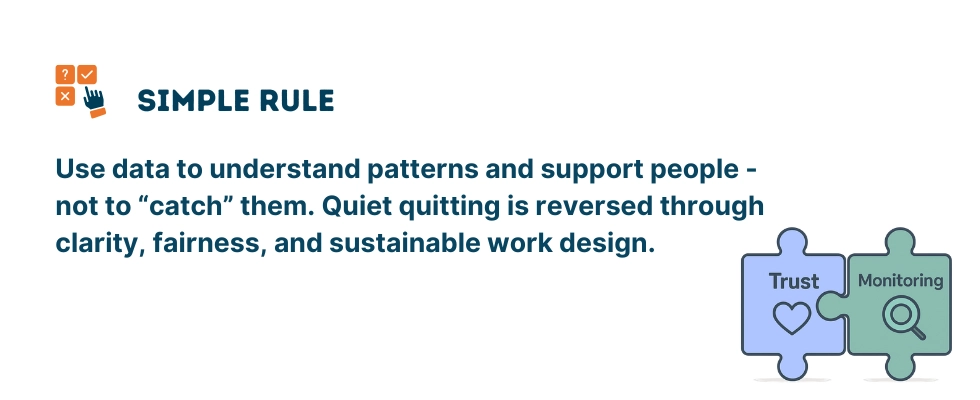 SIMPLE RULE

Use data to understand patterns and support people - not to “catch” them. Quiet quitting is reversed through clarity, fairness, and sustainable work design.

Trust

Monitoring